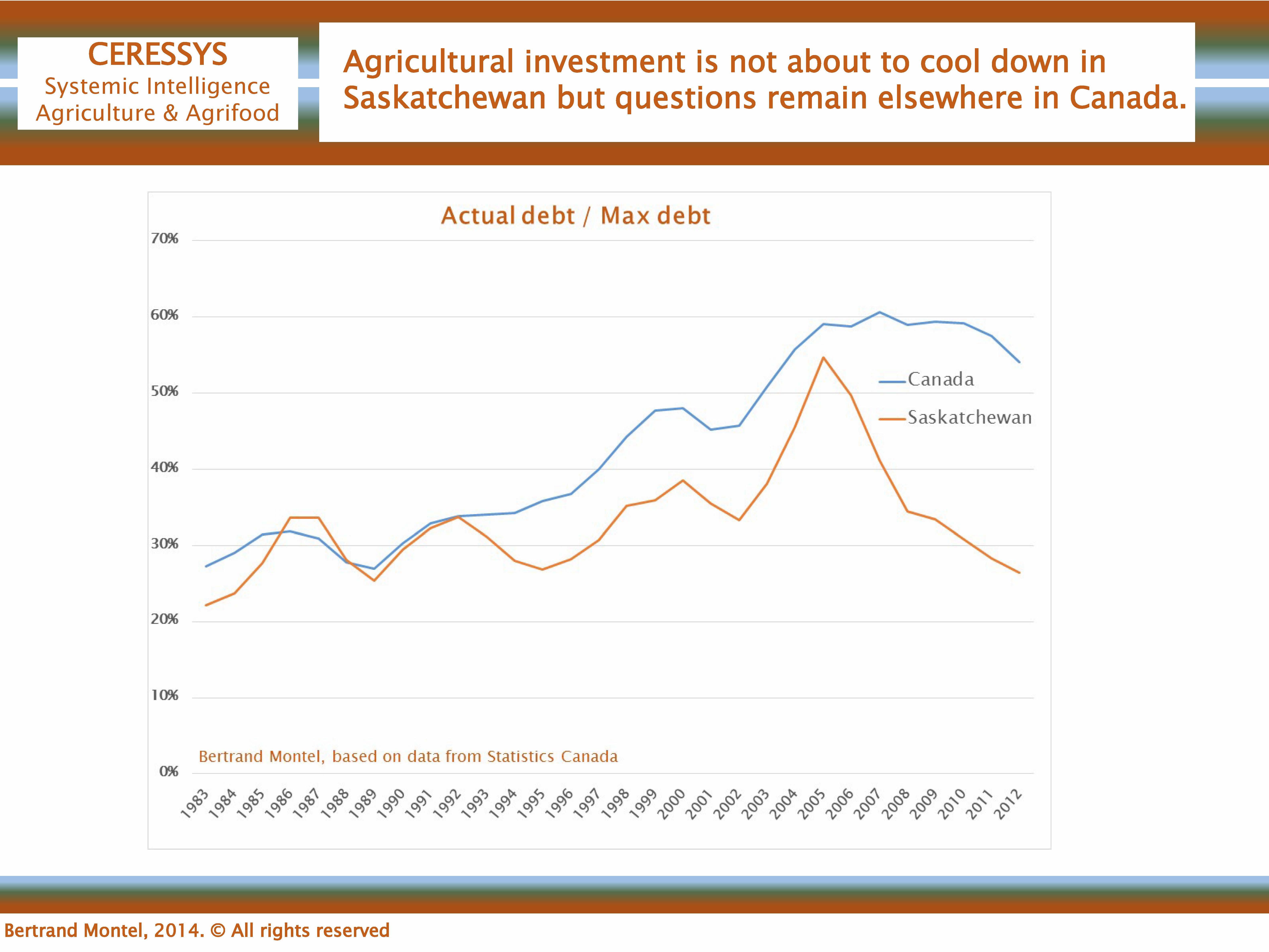 CERESSYS
Systemic Intelligence
Agriculture & Agrifood

Agricultural investment is not about to cool down in Saskatchewan but questions remain elsewhere in Canada.

Actual debt / Max debt

70%
60%
50%
40%
30%
20%
10%
0%

Canada
Saskatchewan

Bertrand Montel, based on data from Statistics Canada

1983 1984 1985 1986 1987 1988 1989 1990 1991 1992 1993 1994 1995 1996 1997 1998 1999 2000 2001 2002 2003 2004 2005 2006 2007 2008 2009 2010 2011 2012

Bertrand Montel, 2014. © All rights reserved